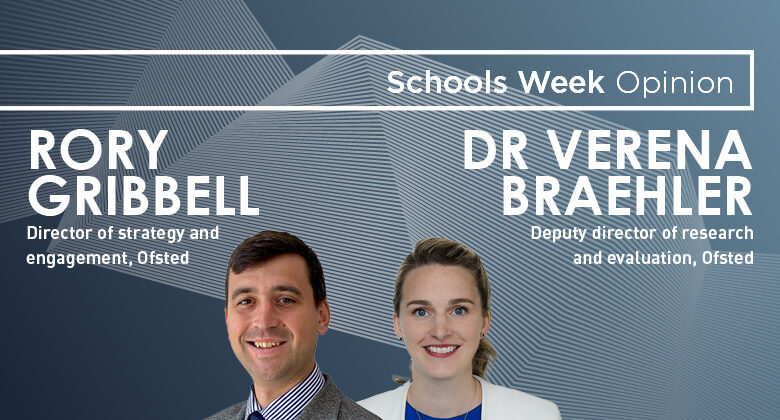 Schools Week Opinion

RORY GRIBBELL

Director of strategy and engagement, Ofsted

DR VERENA BRAEHLER

Deputy director of research and evaluation, Ofsted